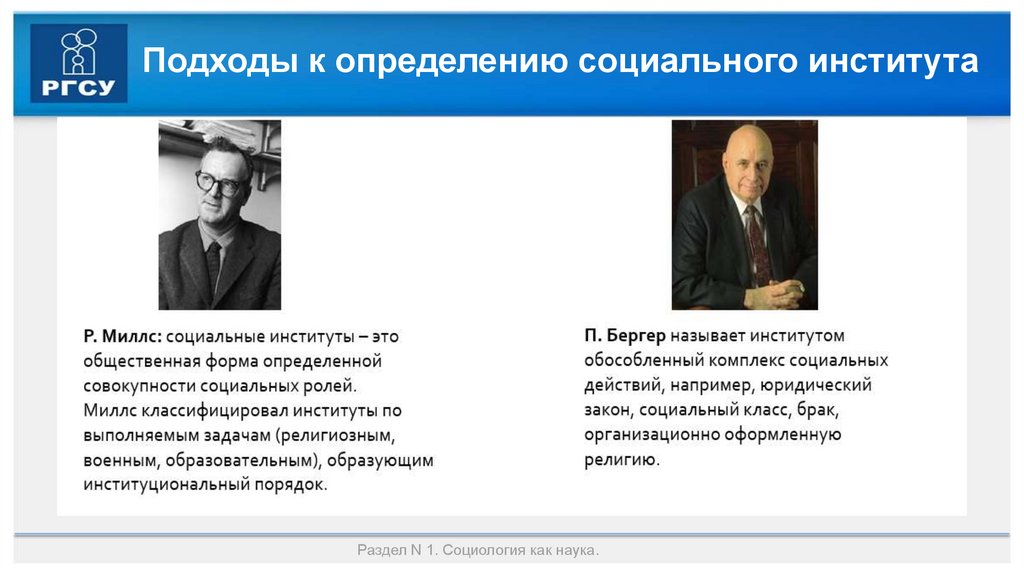 РГСУ

Подходы к определению социального института

Р. Миллс: социальные институты – это общественная форма определенной совокупности социальных ролей.
Миллс классифицировал институты по выполняемым задачам (религиозным, военным, образовательным), образующим институциональный порядок.

П. Бергер называет институтом обособленный комплекс социальных действий, например, юридический закон, социальный класс, брак, организационно оформленную религию.

Раздел N 1. Социология как наука.